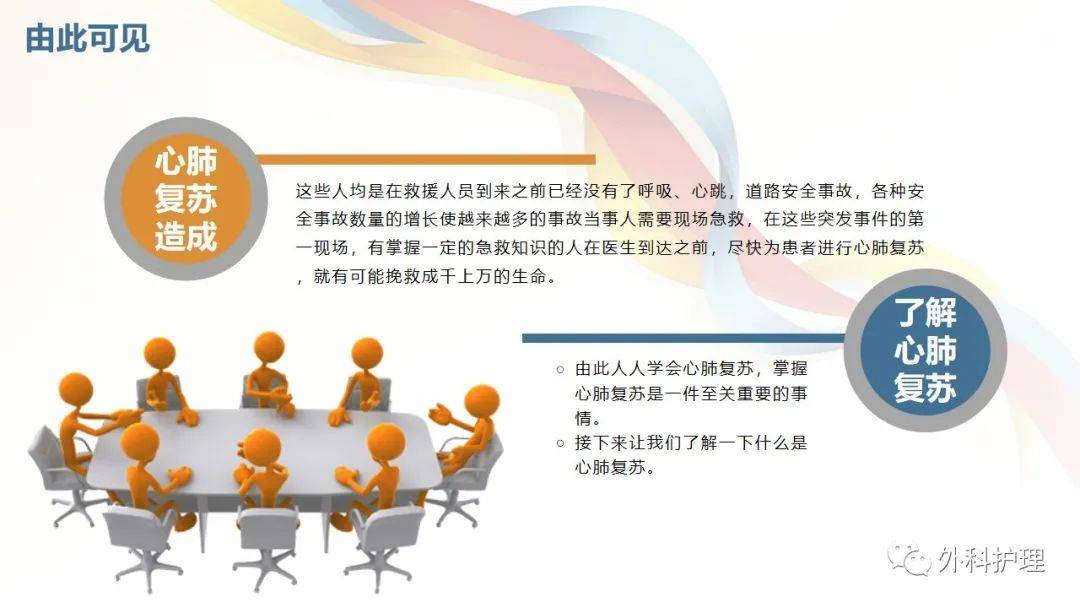 由此可见

心肺复苏造成

这些人均是在救援人员到来之前已经没有了呼吸、心跳，道路安全事故，各种安全事故数量的增长使越来越多的事故当事人需要现场急救，在这些突发事件的第一现场，有掌握一定的急救知识的人在医生到达之前，尽快为患者进行心肺复苏，就有可能挽救成千上万的生命。

了解心肺复苏

○ 由此人人学会心肺复苏，掌握心肺复苏是一件至关重要的事情。
○ 接下来让我们了解一下什么是心肺复苏。

外科护理